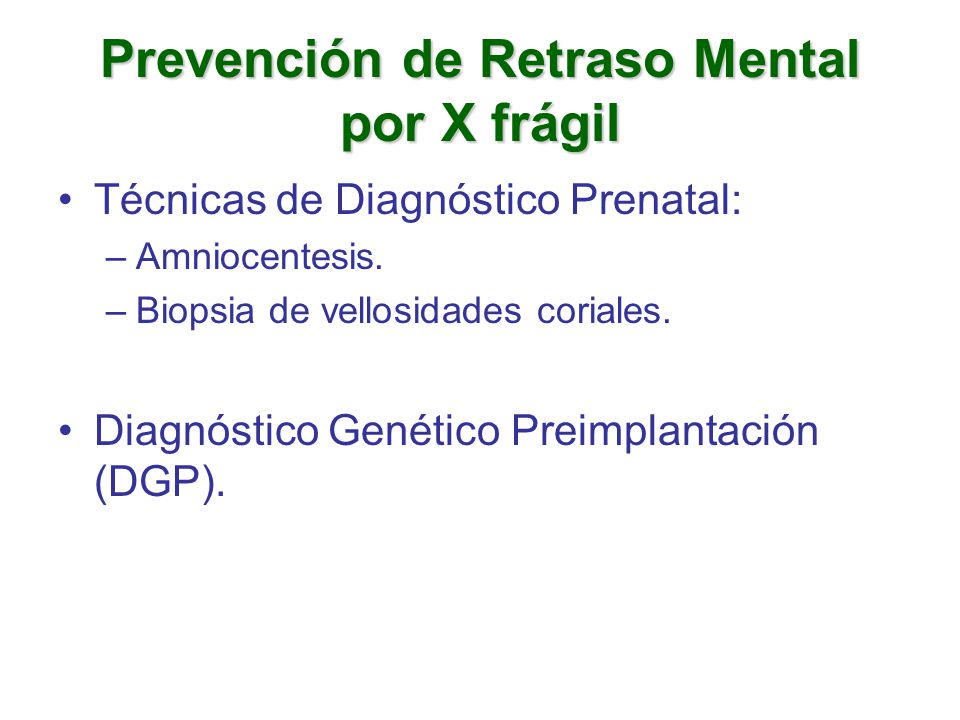 Prevención de Retraso Mental por X frágil

• Técnicas de Diagnóstico Prenatal:
– Amniocentesis.
– Biopsia de vellosidades coriales.

• Diagnóstico Genético Preimplantación (DGP).